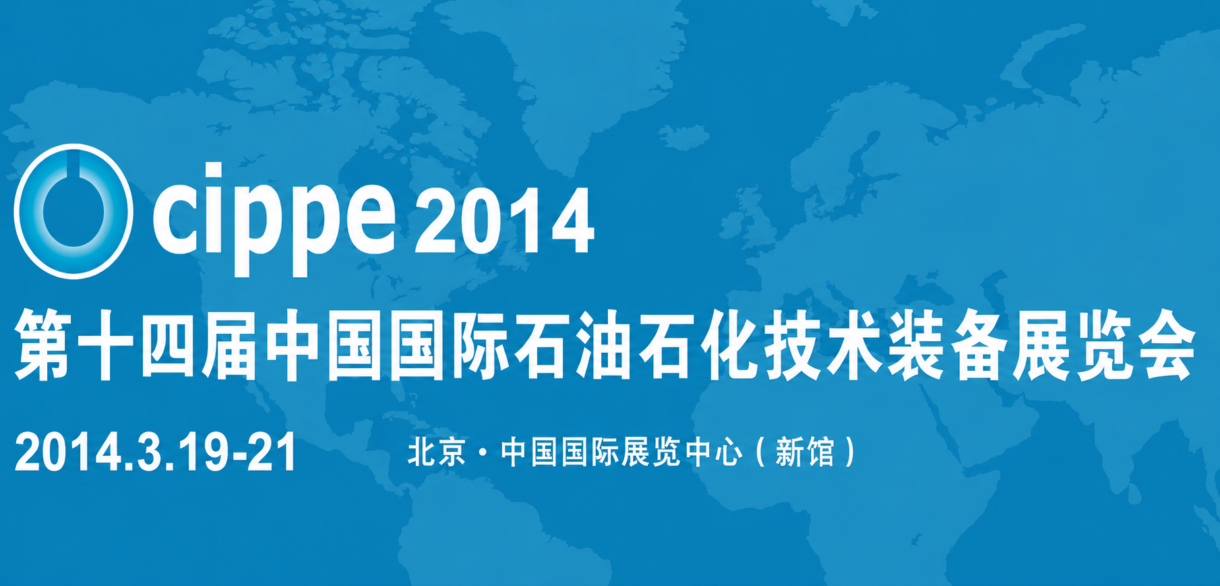 cippe 2014

第十四届中国国际石油石化技术装备展览会

2014.3.19-21

北京 · 中国国际展览中心（新馆）